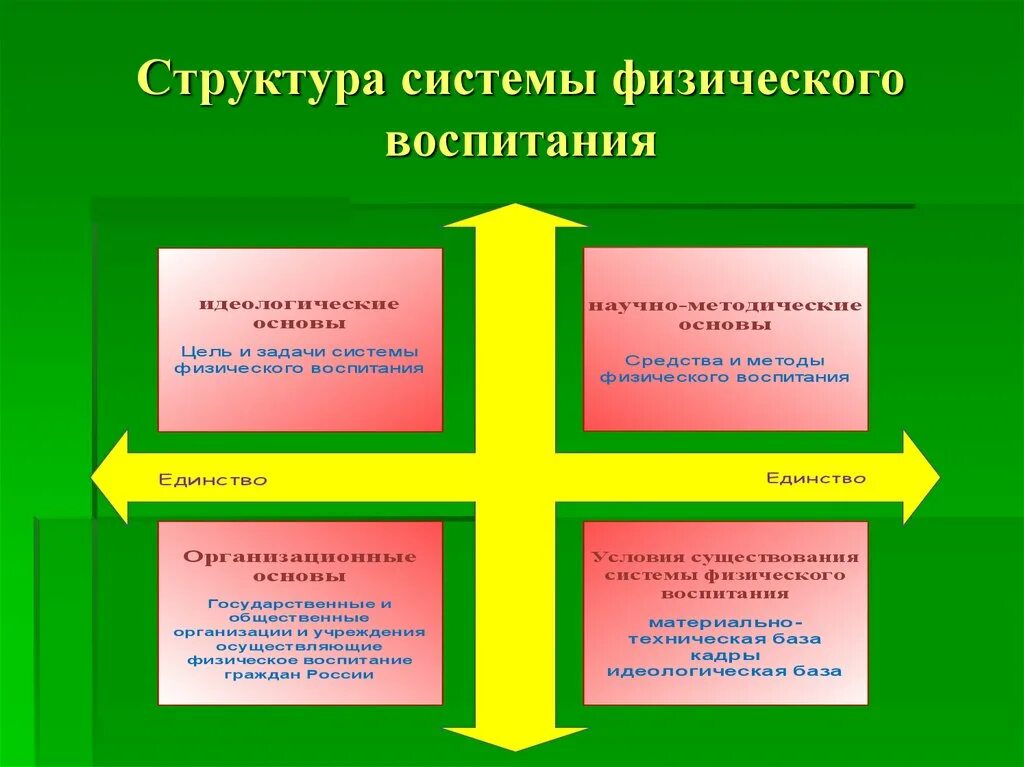 Структура системы физического воспитания

идеологические основы

Цель и задачи системы физического воспитания

научно-методические основы

Средства и методы физического воспитания

Единство

Единство

Организационные основы

Государственные и общественные организации и учреждения осуществляющие физическое воспитание граждан России

Условия существования системы физического воспитания

материально-техническая база
кадры
идеологическая база